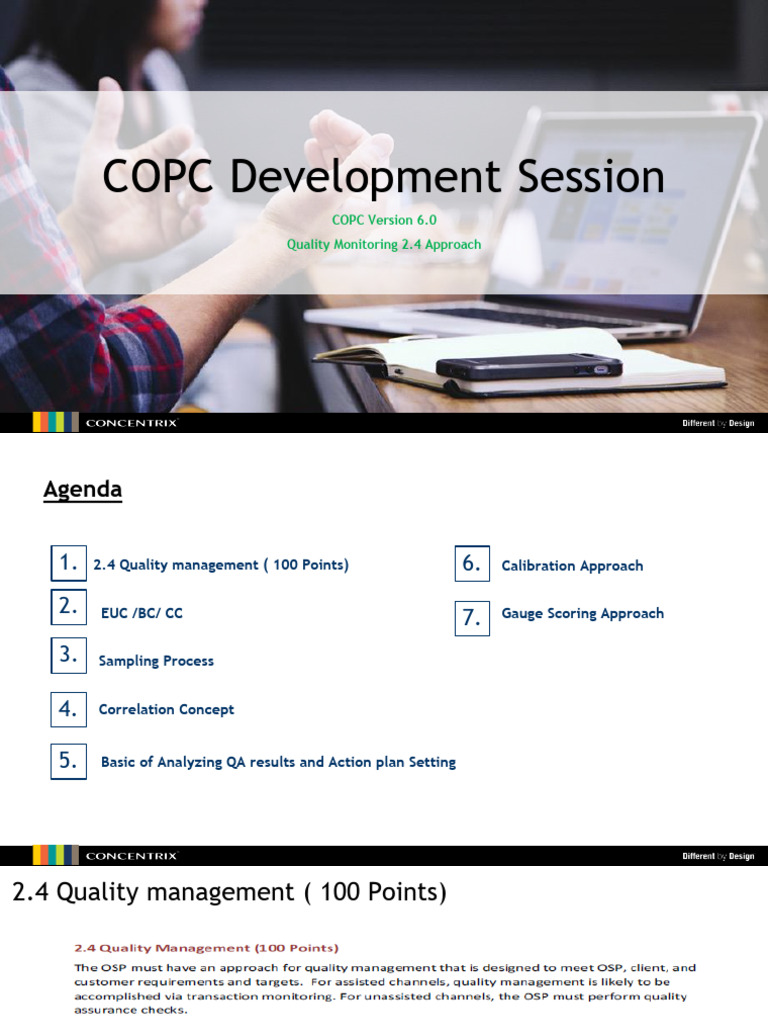 COPC Development Session

COPC Version 6.0

Quality Monitoring 2.4 Approach

CONCENTRIX

Different by Design

Agenda

1. 2.4 Quality management ( 100 Points)

2. EUC /BC/ CC

3. Sampling Process

4. Correlation Concept

5. Basic of Analyzing QA results and Action plan Setting

6. Calibration Approach

7. Gauge Scoring Approach

CONCENTRIX

Different by Design

2.4 Quality management ( 100 Points)

2.4 Quality Management (100 Points)

The OSP must have an approach for quality management that is designed to meet OSP, client, and customer requirements and targets. For assisted channels, quality management is likely to be accomplished via transaction monitoring. For unassisted channels, the OSP must perform quality assurance checks.